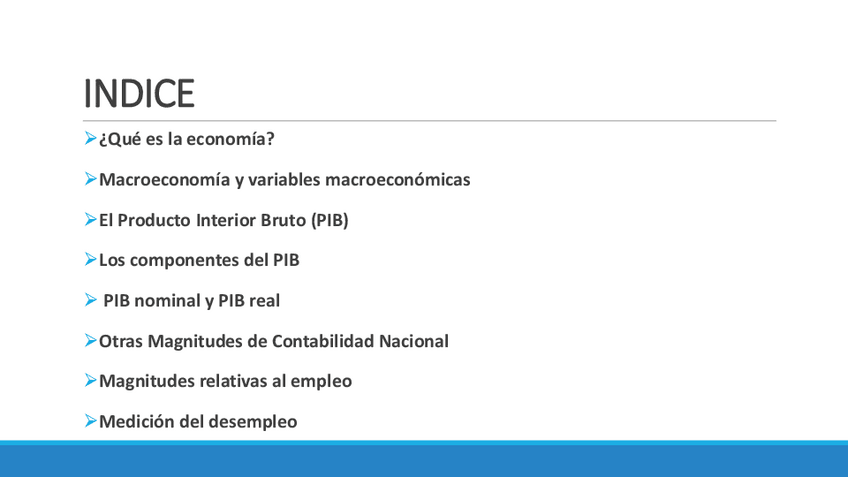 INDICE

➢¿Qué es la economía?

➢Macroeconomía y variables macroeconómicas

➢El Producto Interior Bruto (PIB)

➢Los componentes del PIB

➢ PIB nominal y PIB real

➢Otras Magnitudes de Contabilidad Nacional

➢Magnitudes relativas al empleo

➢Medición del desempleo